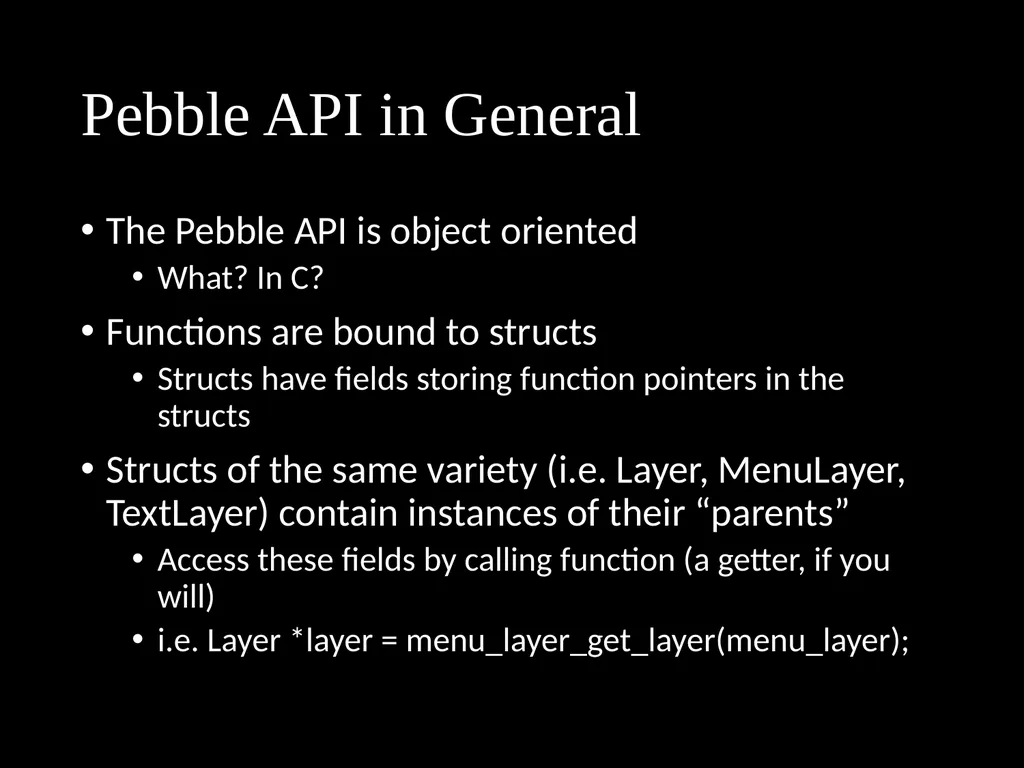 Pebble API in General

• The Pebble API is object oriented
  • What? In C?
• Functions are bound to structs
  • Structs have fields storing function pointers in the structs
• Structs of the same variety (i.e. Layer, MenuLayer, TextLayer) contain instances of their “parents”
  • Access these fields by calling function (a getter, if you will)
  • i.e. Layer *layer = menu_layer_get_layer(menu_layer);